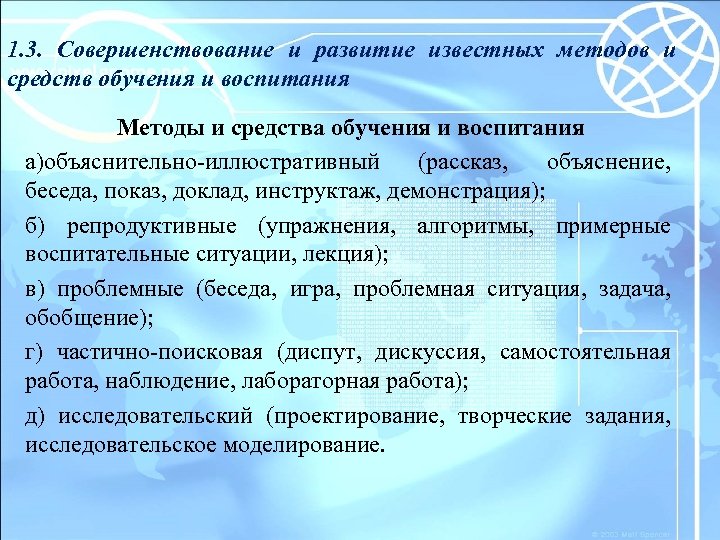 1.3. Совершенствование и развитие известных методов и средств обучения и воспитания

Методы и средства обучения и воспитания

а)объяснительно-иллюстративный (рассказ, объяснение, беседа, показ, доклад, инструктаж, демонстрация);

б) репродуктивные (упражнения, алгоритмы, примерные воспитательные ситуации, лекция);

в) проблемные (беседа, игра, проблемная ситуация, задача, обобщение);

г) частично-поисковая (диспут, дискуссия, самостоятельная работа, наблюдение, лабораторная работа);

д) исследовательский (проектирование, творческие задания, исследовательское моделирование.

© 2003 Matt Spencer